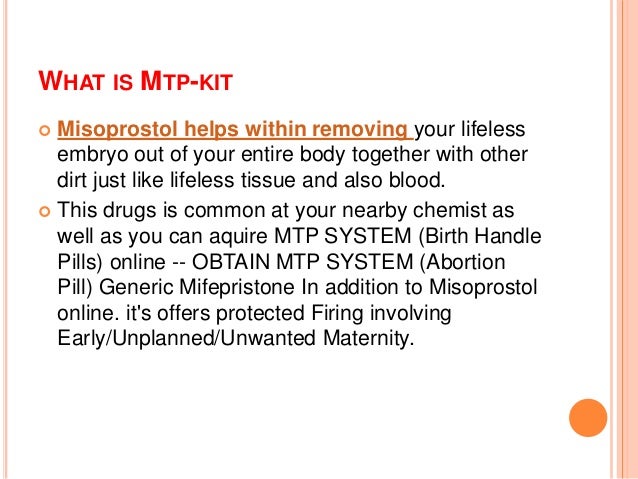 WHAT IS MTP-KIT

Misoprostol helps within removing your lifeless embryo out of your entire body together with other dirt just like lifeless tissue and also blood.

This drugs is common at your nearby chemist as well as you can aquire MTP SYSTEM (Birth Handle Pills) online -- OBTAIN MTP SYSTEM (Abortion Pill) Generic Mifepristone In addition to Misoprostol online. it's offers protected Firing involving Early/Unplanned/Unwanted Maternity.